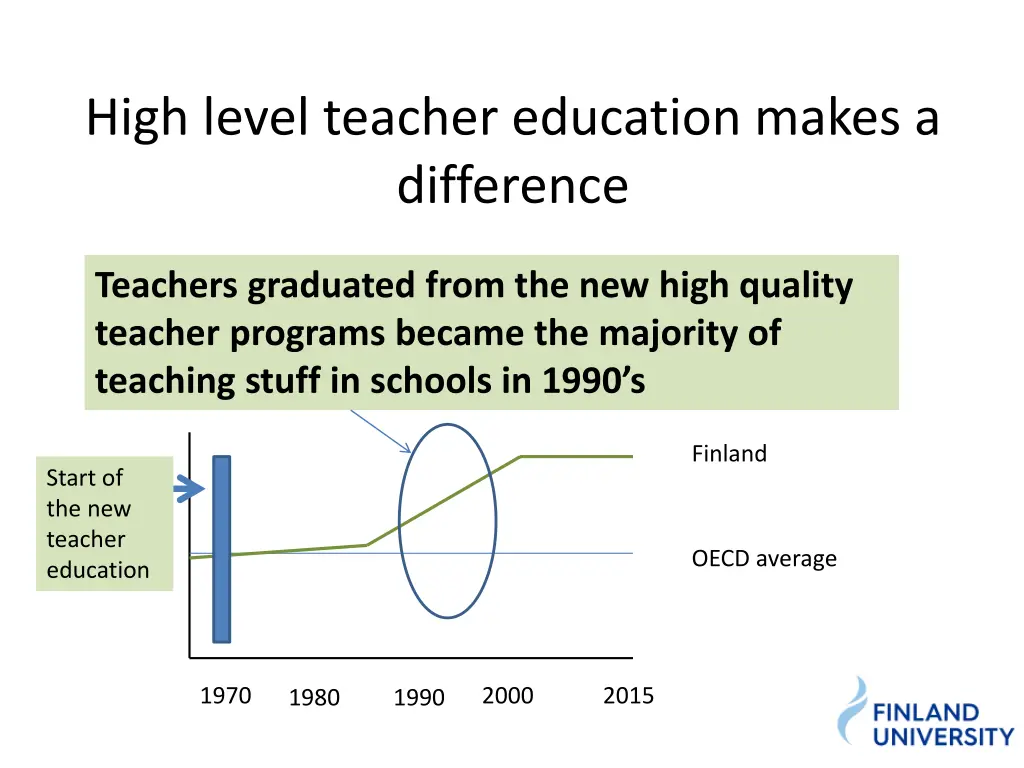 High level teacher education makes a difference

Teachers graduated from the new high quality teacher programs became the majority of teaching stuff in schools in 1990's

Start of the new teacher education

Finland

OECD average

1970 1980 1990 2000 2015

FINLAND UNIVERSITY